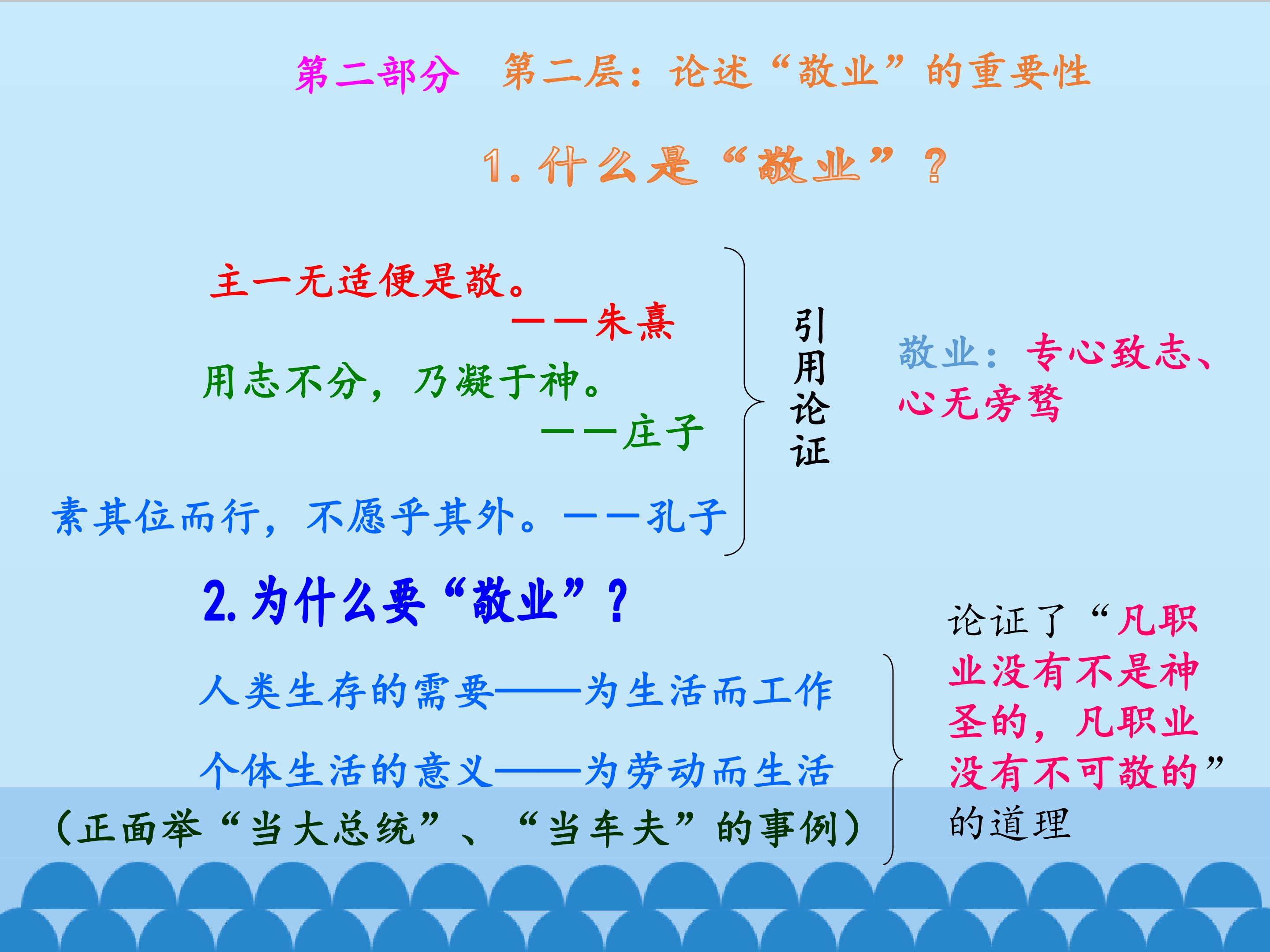 第二部分　第二层：论述“敬业”的重要性

1. 什么是“敬业”？

主一无适便是敬。
——朱熹

用志不分，乃凝于神。
——庄子

素其位而行，不愿乎其外。——孔子

引用论证

敬业：专心致志、心无旁骛

2. 为什么要“敬业”？

人类生存的需要——为生活而工作

个体生活的意义——为劳动而生活

（正面举“当大总统”、“当车夫”的事例）

论证了“凡职业没有不是神圣的，凡职业没有不可敬的”的道理